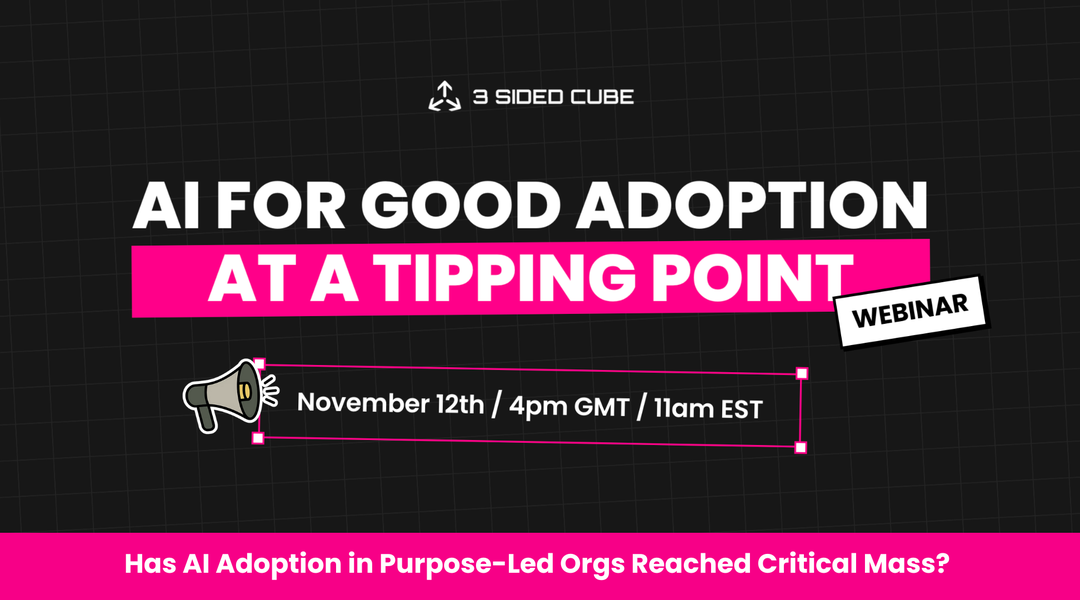 3 SIDED CUBE

AI FOR GOOD ADOPTION
AT A TIPPING POINT

WEBINAR

November 12th / 4pm GMT / 11am EST

Has AI Adoption in Purpose-Led Orgs Reached Critical Mass?